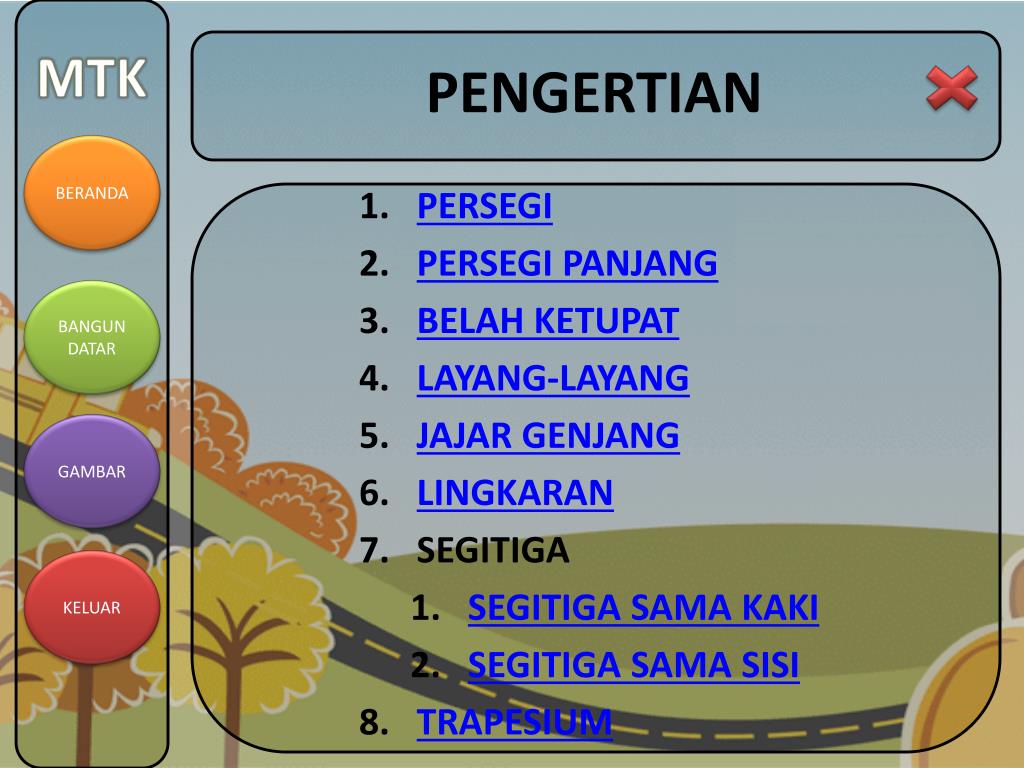 MTK

BERANDA

BANGUN DATAR

GAMBAR

KELUAR

PENGERTIAN

1. PERSEGI
2. PERSEGI PANJANG
3. BELAH KETUPAT
4. LAYANG-LAYANG
5. JAJAR GENJANG
6. LINGKARAN
7. SEGITIGA
 1. SEGITIGA SAMA KAKI
 2. SEGITIGA SAMA SISI
8. TRAPESIUM